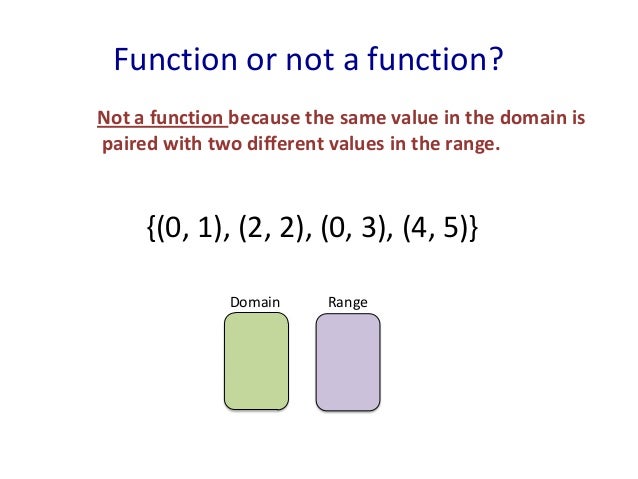 Function or not a function?

Not a function because the same value in the domain is paired with two different values in the range.

$\{(0, 1), (2, 2), (0, 3), (4, 5)\}$

Domain

Range